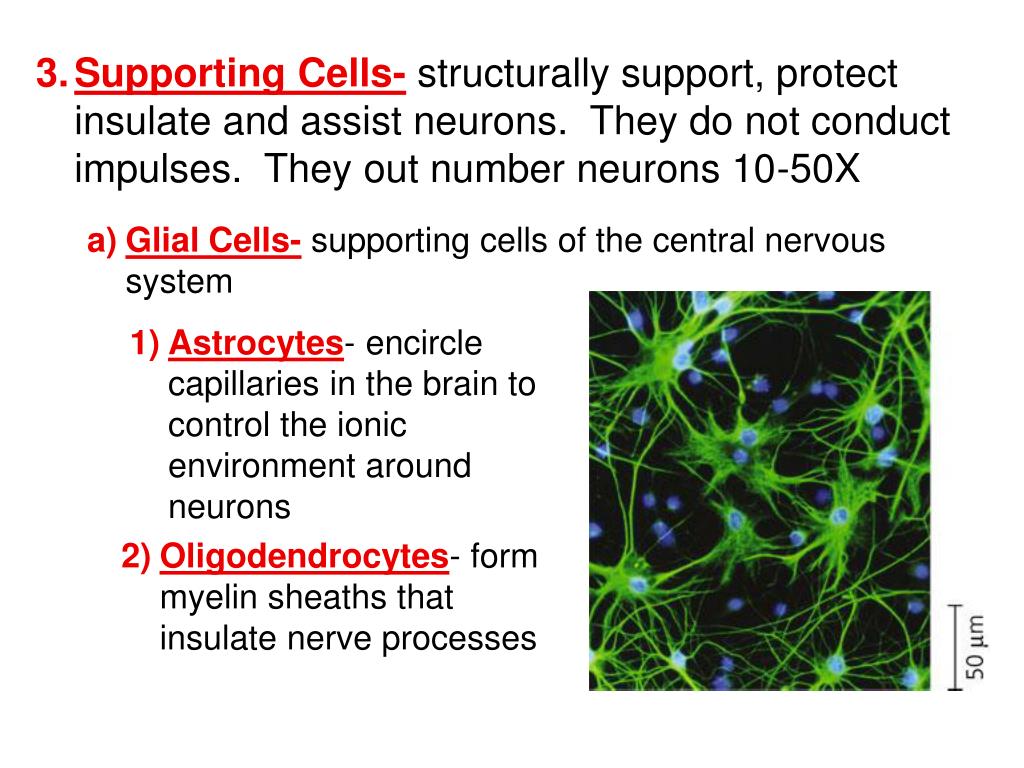 3. Supporting Cells- structurally support, protect insulate and assist neurons. They do not conduct impulses. They out number neurons 10-50X

a) Glial Cells- supporting cells of the central nervous system

1) Astrocytes- encircle capillaries in the brain to control the ionic environment around neurons

2) Oligodendrocytes- form myelin sheaths that insulate nerve processes

50 µm